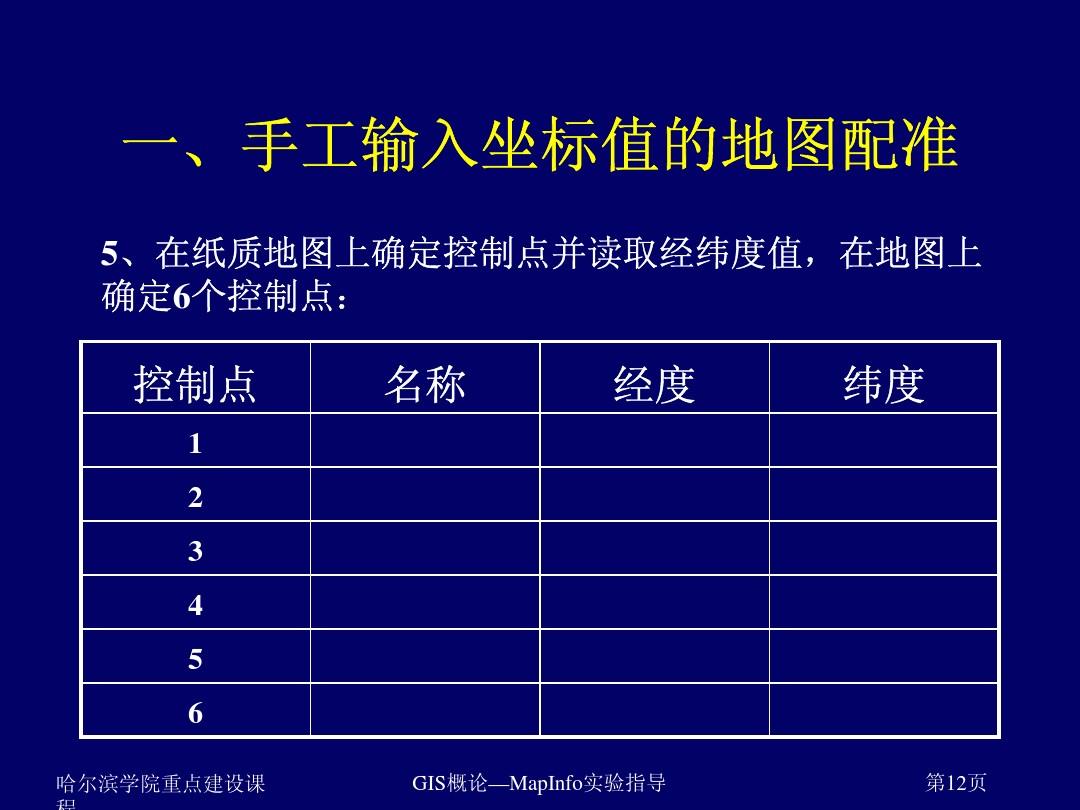 一、手工输入坐标值的地图配准

5、在纸质地图上确定控制点并读取经纬度值，在地图上确定6个控制点：

| 控制点 | 名称 | 经度 | 纬度 |
|---|---|---|---|
| 1 | | | |
| 2 | | | |
| 3 | | | |
| 4 | | | |
| 5 | | | |
| 6 | | | |

哈尔滨学院重点建设课程

GIS概论—MapInfo实验指导

第12页